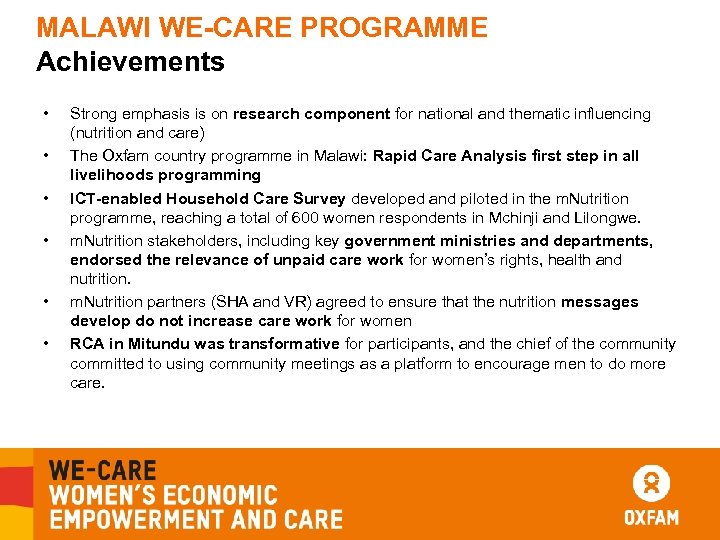 MALAWI WE-CARE PROGRAMME
Achievements

• Strong emphasis is on research component for national and thematic influencing (nutrition and care)
• The Oxfam country programme in Malawi: Rapid Care Analysis first step in all livelihoods programming
• ICT-enabled Household Care Survey developed and piloted in the mNutrition programme, reaching a total of 600 women respondents in Mchinji and Lilongwe.
• mNutrition stakeholders, including key government ministries and departments, endorsed the relevance of unpaid care work for women's rights, health and nutrition.
• mNutrition partners (SHA and VR) agreed to ensure that the nutrition messages develop do not increase care work for women
• RCA in Mitundu was transformative for participants, and the chief of the community committed to using community meetings as a platform to encourage men to do more care.

WE-CARE
WOMEN'S ECONOMIC
EMPOWERMENT AND CARE

OXFAM